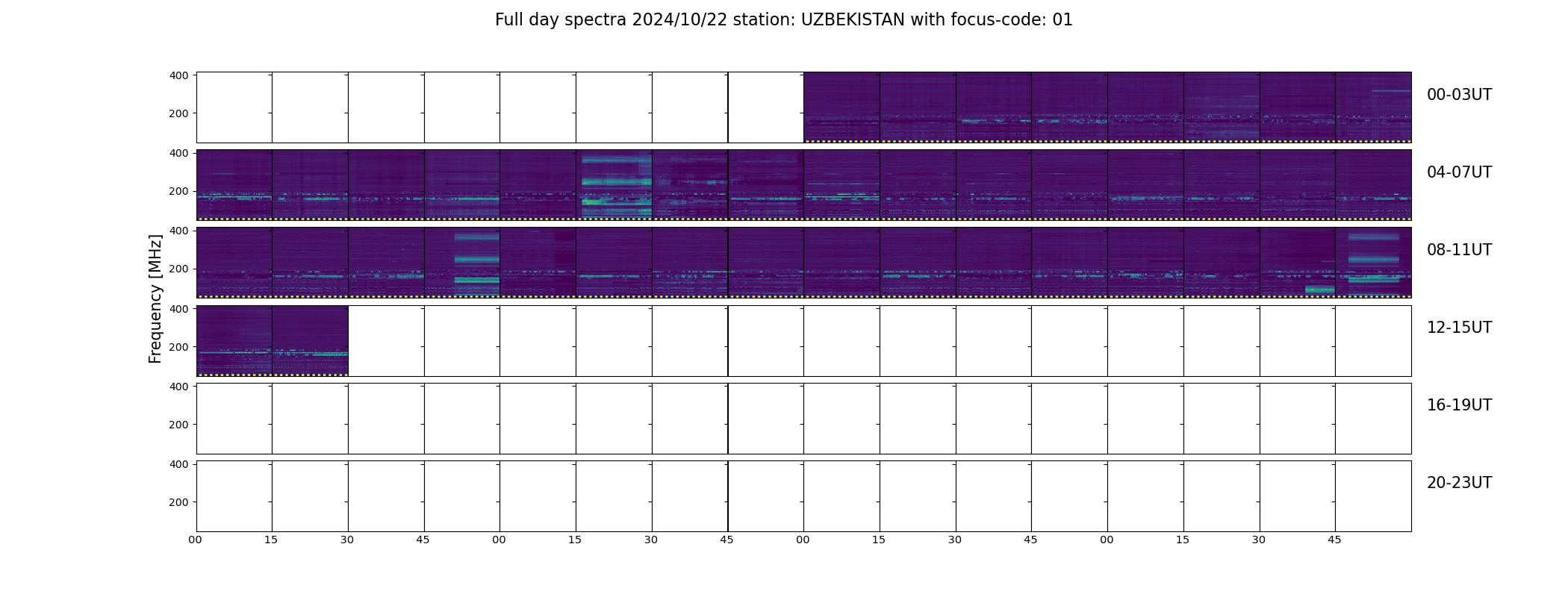 Full day spectra 2024/10/22 station: UZBEKISTAN with focus-code: 01

Frequency [MHz]

400
200
00-03UT

400
200
04-07UT

400
200
08-11UT

400
200
12-15UT

400
200
16-19UT

400
200
20-23UT

00 15 30 45 00 15 30 45 00 15 30 45 00 15 30 45